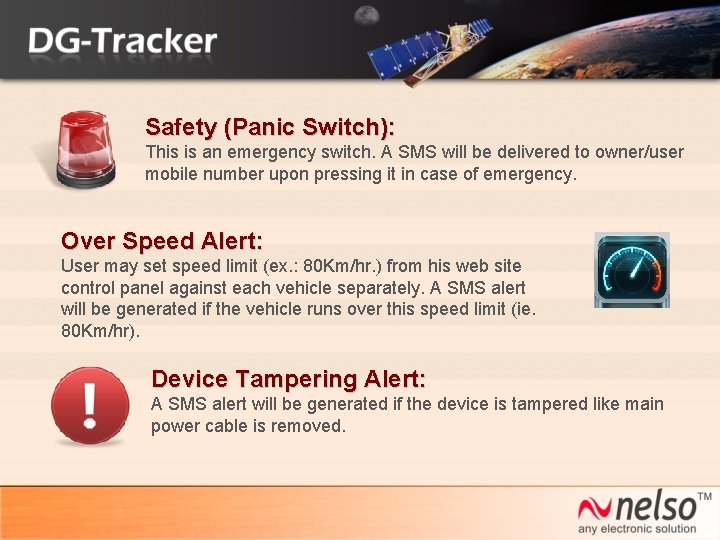 DG-Tracker

Safety (Panic Switch):
This is an emergency switch. A SMS will be delivered to owner/user mobile number upon pressing it in case of emergency.

Over Speed Alert:
User may set speed limit (ex.: 80Km/hr.) from his web site control panel against each vehicle separately. A SMS alert will be generated if the vehicle runs over this speed limit (ie. 80Km/hr).

Device Tampering Alert:
A SMS alert will be generated if the device is tampered like main power cable is removed.

nelso™
any electronic solution